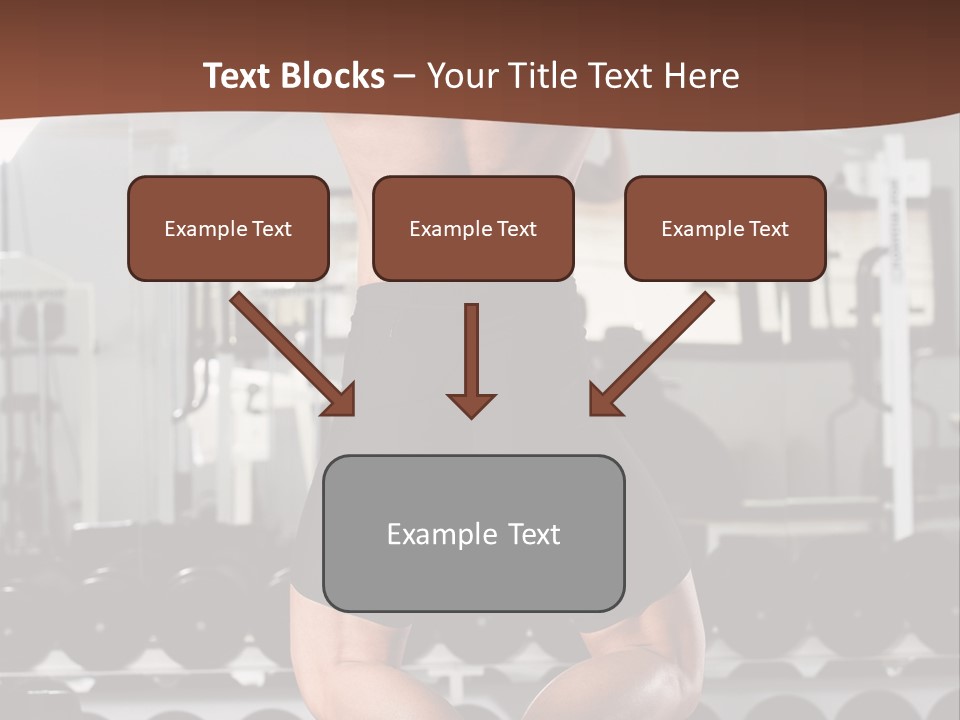 Text Blocks – Your Title Text Here

Example Text

Example Text

Example Text

Example Text